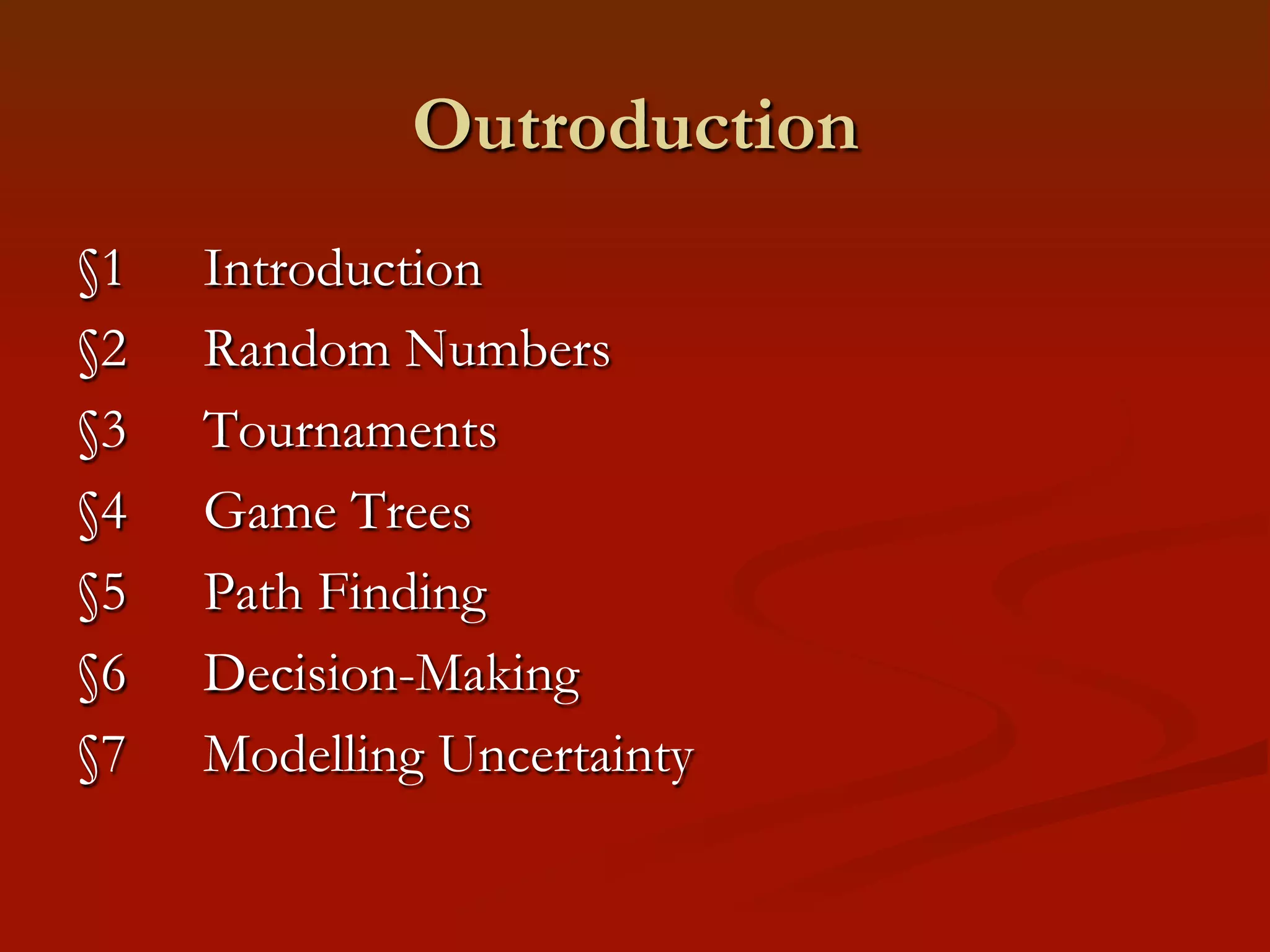 Outroduction

§1 Introduction
§2 Random Numbers
§3 Tournaments
§4 Game Trees
§5 Path Finding
§6 Decision-Making
§7 Modelling Uncertainty